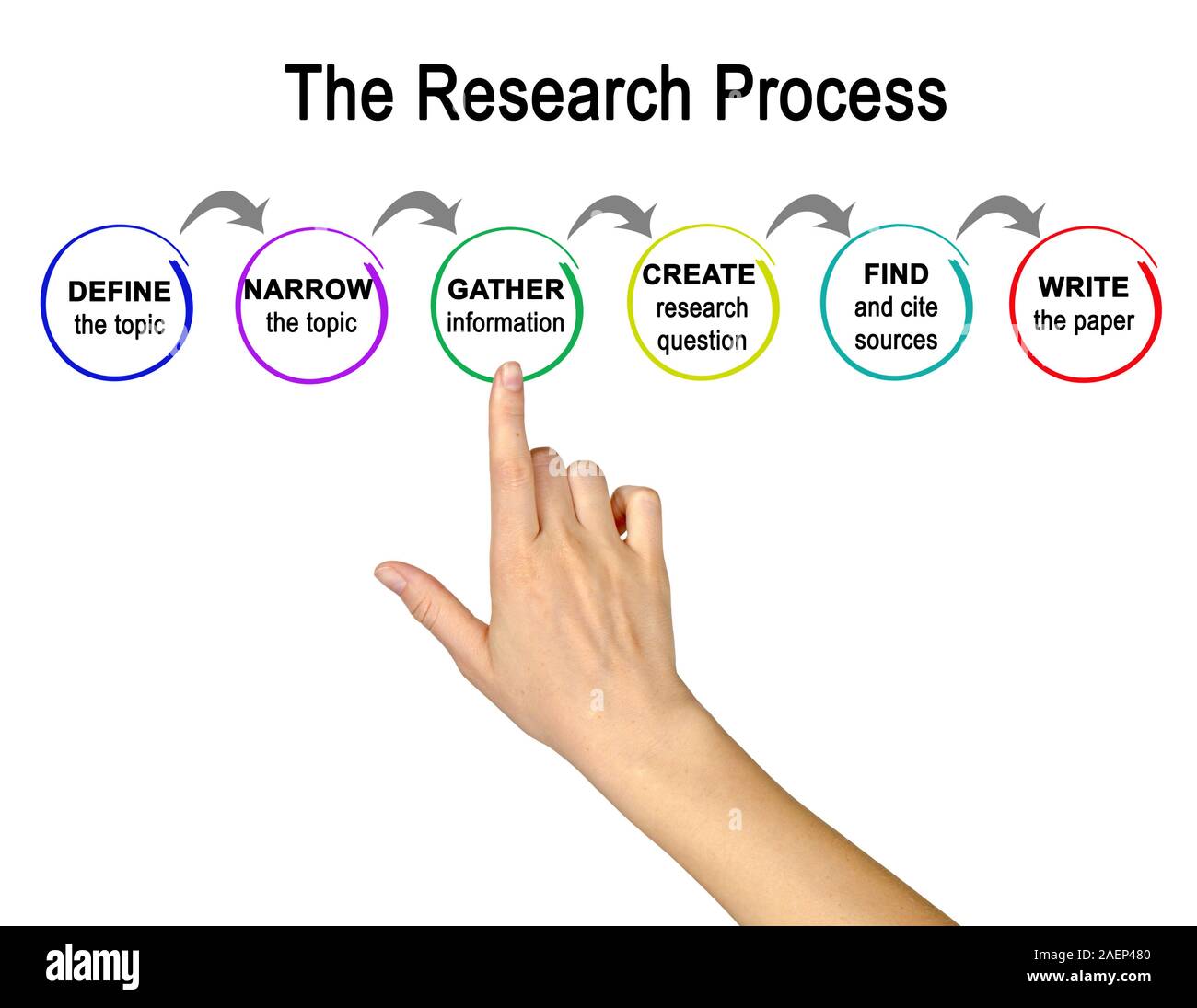 The Research Process

DEFINE the topic

NARROW the topic

GATHER information

CREATE research question

FIND and cite sources

WRITE the paper

alamy

Image ID: 2AEP480
www.alamy.com